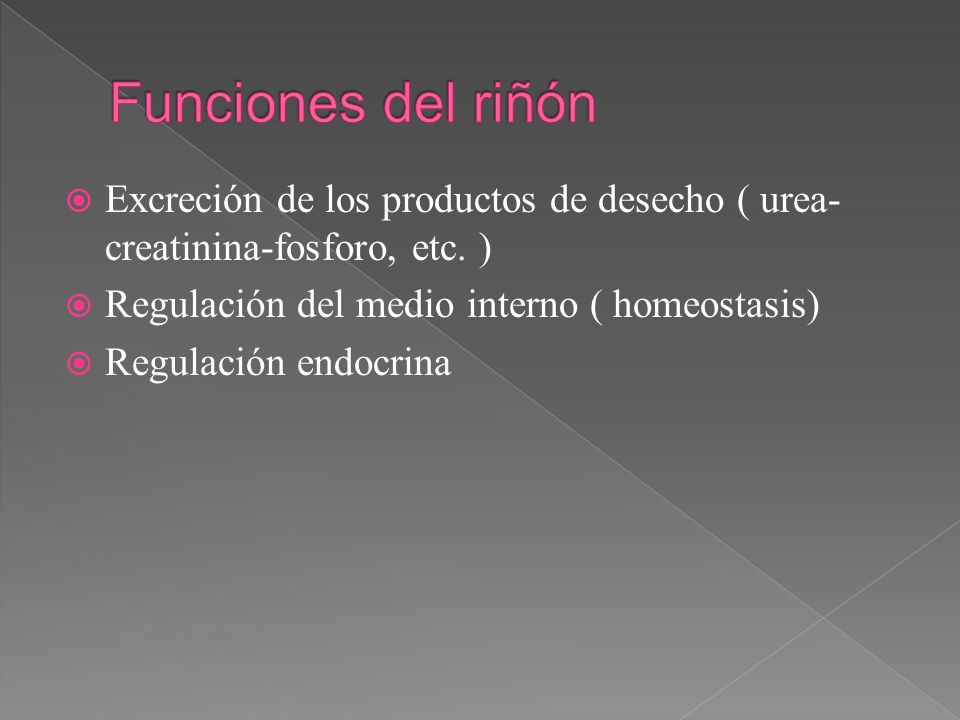 Funciones del riñón

Excreción de los productos de desecho ( urea-creatinina-fosforo, etc. )

Regulación del medio interno ( homeostasis)

Regulación endocrina